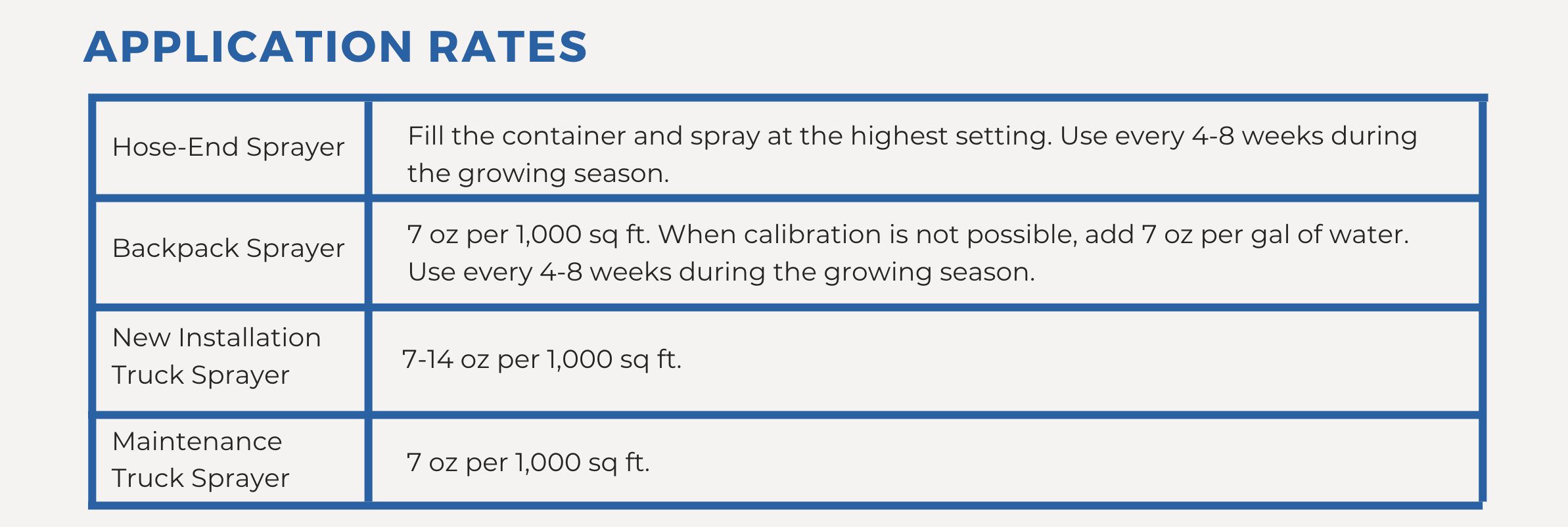 APPLICATION RATES

| | |
|---|---|
| Hose-End Sprayer | Fill the container and spray at the highest setting. Use every 4-8 weeks during the growing season. |
| Backpack Sprayer | 7 oz per 1,000 sq ft. When calibration is not possible, add 7 oz per gal of water. Use every 4-8 weeks during the growing season. |
| New Installation Truck Sprayer | 7-14 oz per 1,000 sq ft. |
| Maintenance Truck Sprayer | 7 oz per 1,000 sq ft. |